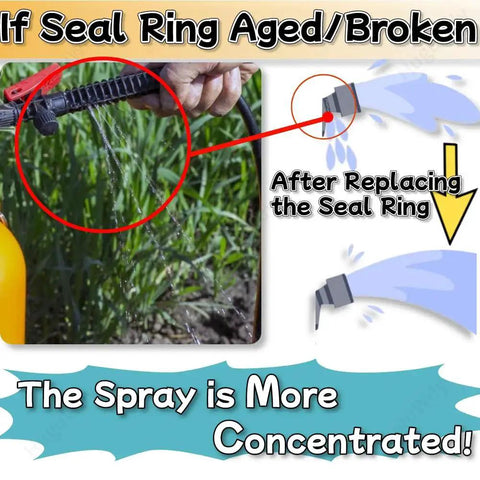 If Seal Ring Aged/Broken

After Replacing the Seal Ring

The Spray is More Concentrated!